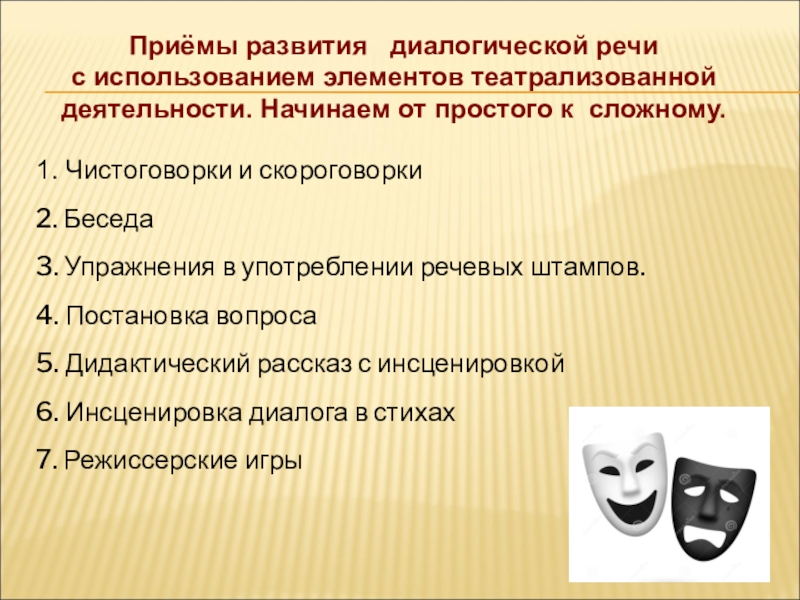 Приёмы развития диалогической речи с использованием элементов театрализованной деятельности. Начинаем от простого к сложному.

1. Чистоговорки и скороговорки

2. Беседа

3. Упражнения в употреблении речевых штампов.

4. Постановка вопроса

5. Дидактический рассказ с инсценировкой

6. Инсценировка диалога в стихах

7. Режиссерские игры